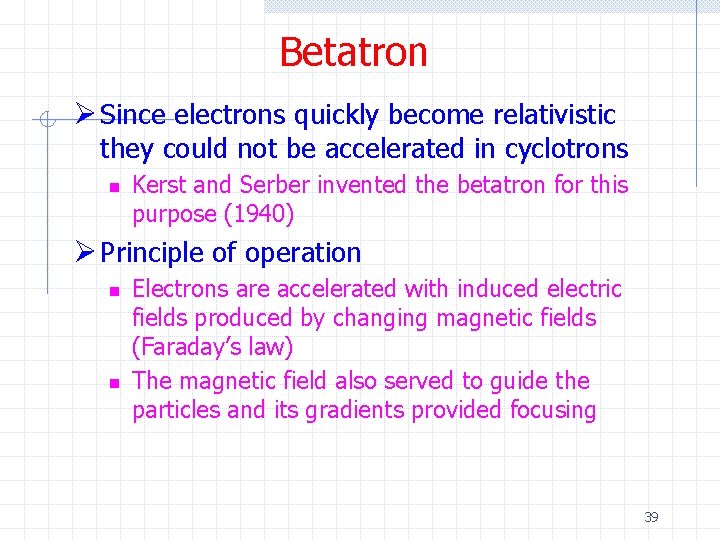 Betatron

➢ Since electrons quickly become relativistic they could not be accelerated in cyclotrons

▪ Kerst and Serber invented the betatron for this purpose (1940)

➢ Principle of operation

▪ Electrons are accelerated with induced electric fields produced by changing magnetic fields (Faraday's law)

▪ The magnetic field also served to guide the particles and its gradients provided focusing

39